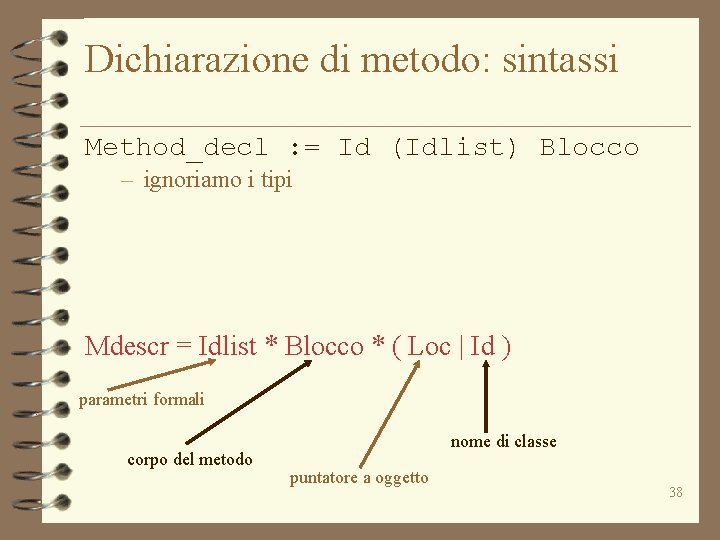 Dichiarazione di metodo: sintassi

Method_decl := Id (Idlist) Blocco

– ignoriamo i tipi

Mdescr = Idlist * Blocco * ( Loc | Id )

parametri formali

corpo del metodo

puntatore a oggetto

nome di classe

38